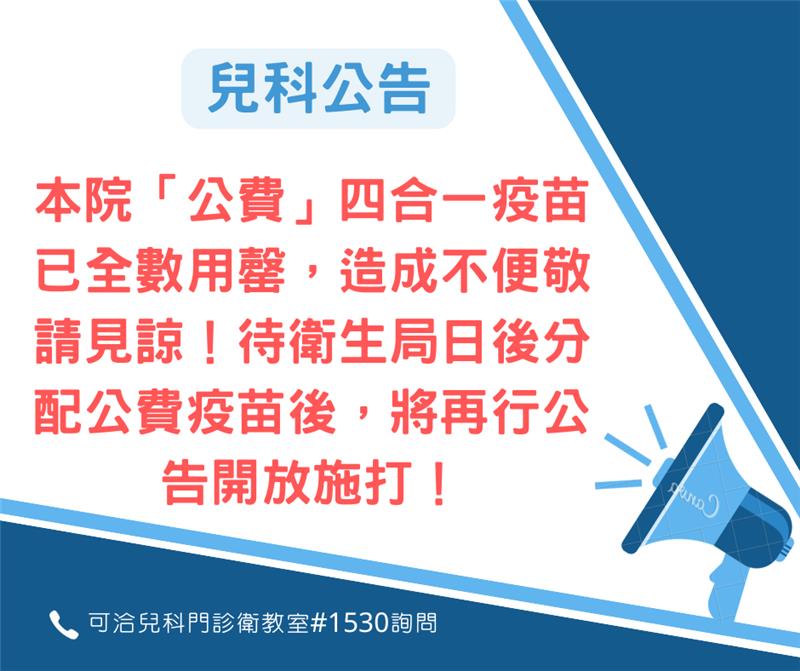 兒科公告

本院「公費」四合一疫苗已全數用罄，造成不便敬請見諒！待衛生局日後分配公費疫苗後，將再行公告開放施打！

Canva

可洽兒科門診衛教室#1530詢問